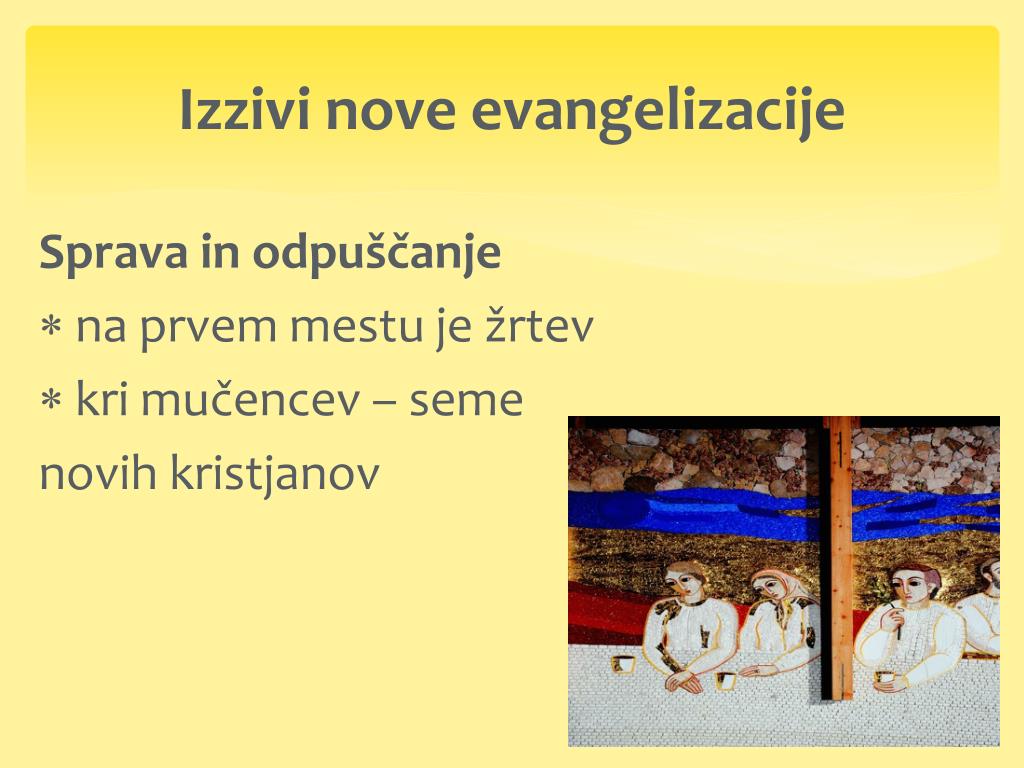 Izzivi nove evangelizacije

Sprava in odpuščanje
∗ na prvem mestu je žrtev
∗ kri mučencev – seme novih kristjanov